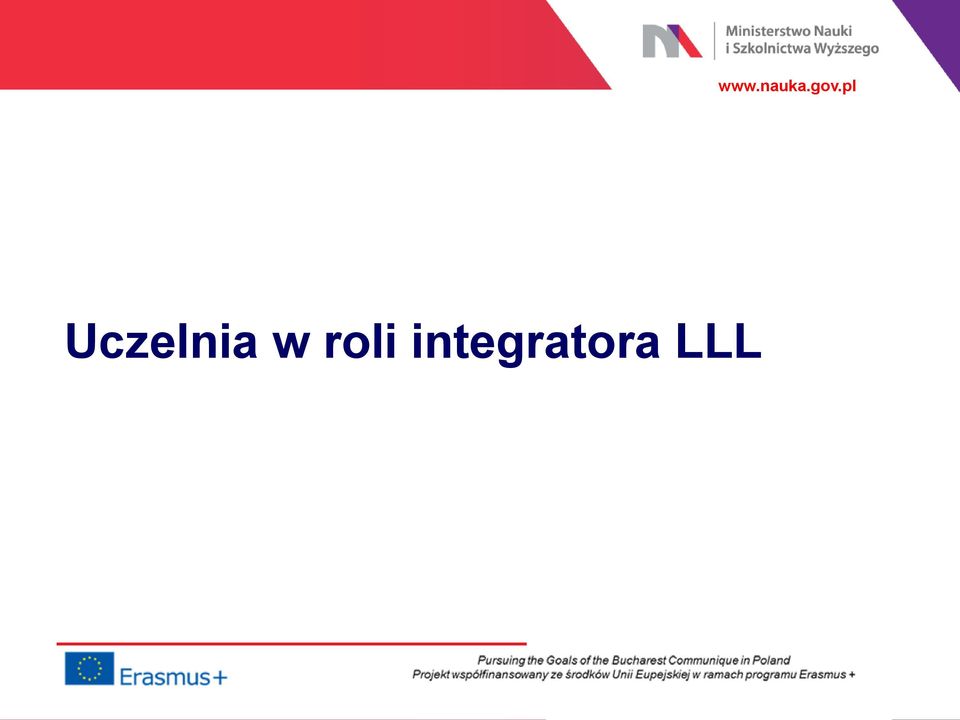 Ministerstwo Nauki
i Szkolnictwa Wyższego

www.nauka.gov.pl

Uczelnia w roli integratora LLL

Erasmus+

Pursuing the Goals of the Bucharest Communique in Poland
Projekt współfinansowany ze środków Unii Eupejskiej w ramach programu Erasmus +